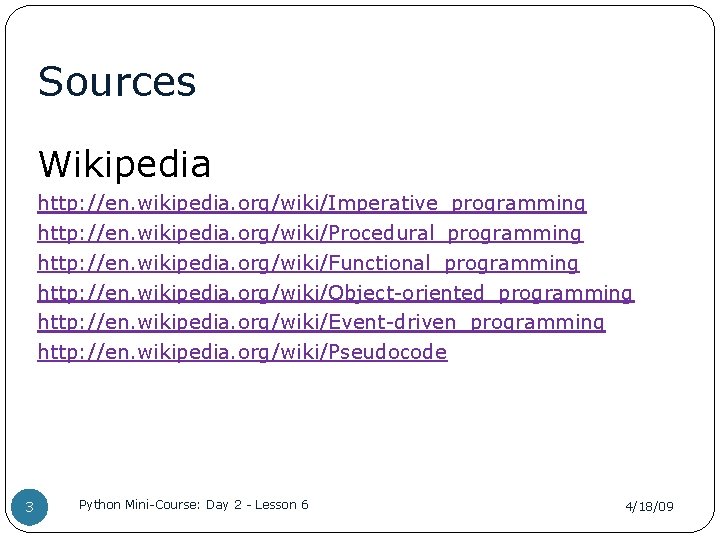 Sources

Wikipedia

http://en.wikipedia.org/wiki/Imperative_programming
http://en.wikipedia.org/wiki/Procedural_programming
http://en.wikipedia.org/wiki/Functional_programming
http://en.wikipedia.org/wiki/Object-oriented_programming
http://en.wikipedia.org/wiki/Event-driven_programming
http://en.wikipedia.org/wiki/Pseudocode

3

Python Mini-Course: Day 2 - Lesson 6

4/18/09